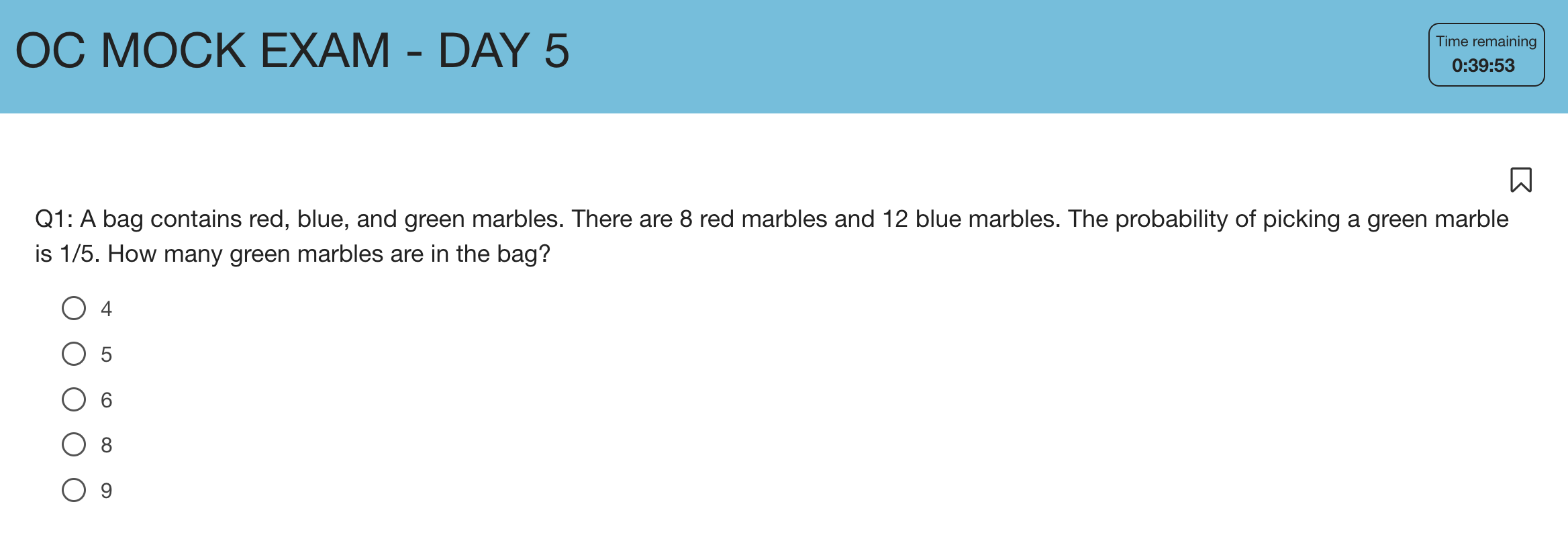 OC MOCK EXAM - DAY 5

Time remaining
0:39:53

Q1: A bag contains red, blue, and green marbles. There are 8 red marbles and 12 blue marbles. The probability of picking a green marble is 1/5. How many green marbles are in the bag?

4

5

6

8

9